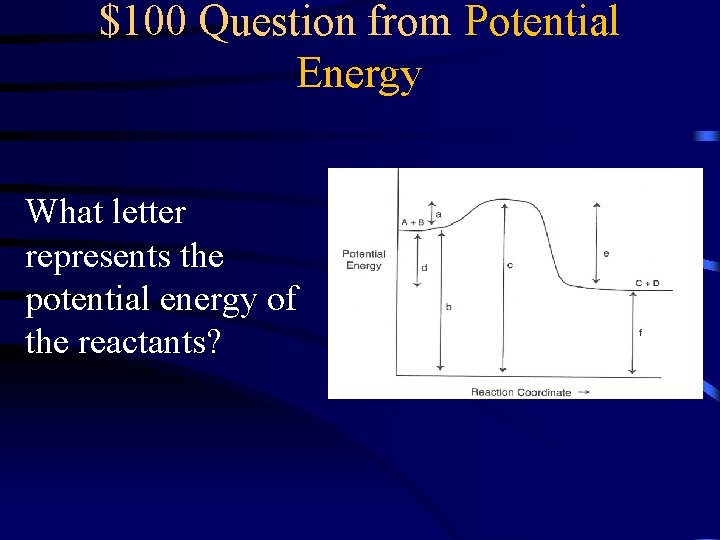 \$100 Question from Potential Energy

What letter represents the potential energy of the reactants?

Potential Energy

A + B

a

d

b

c

e

C + D

f

Reaction Coordinate →